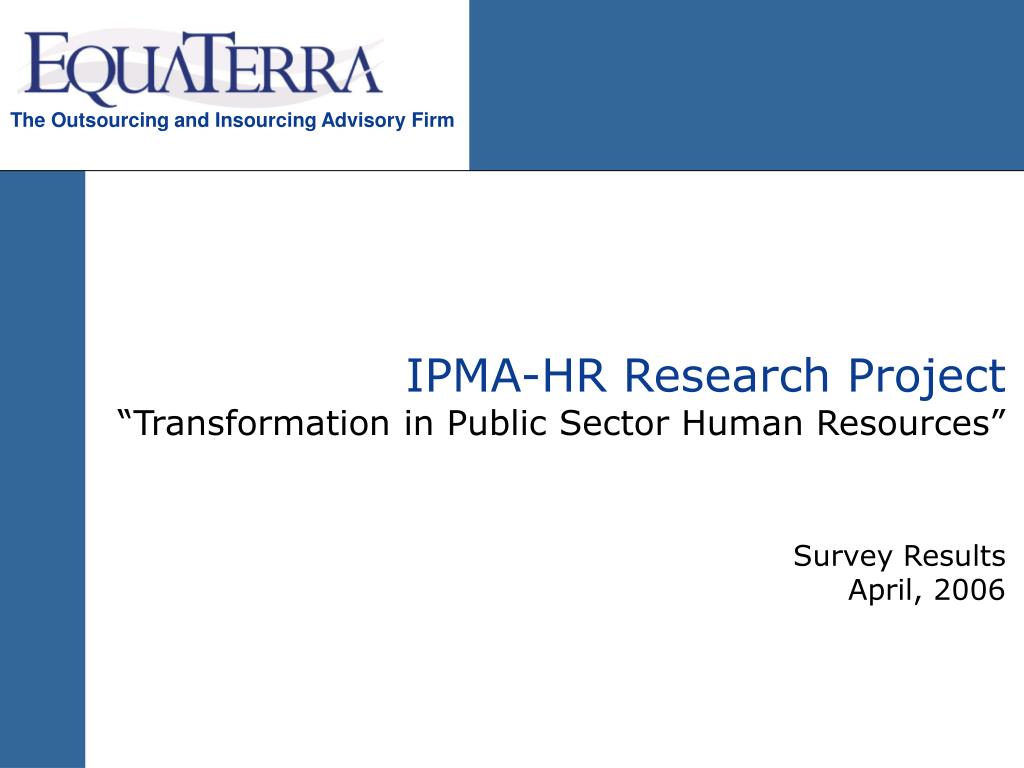 EQUATERRA
The Outsourcing and Insourcing Advisory Firm

IPMA-HR Research Project
“Transformation in Public Sector Human Resources”

Survey Results
April, 2006